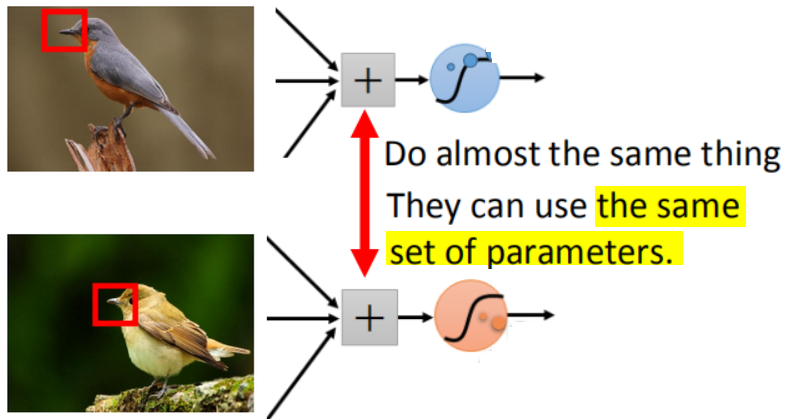 +

Do almost the same thing

They can use the same set of parameters.

+